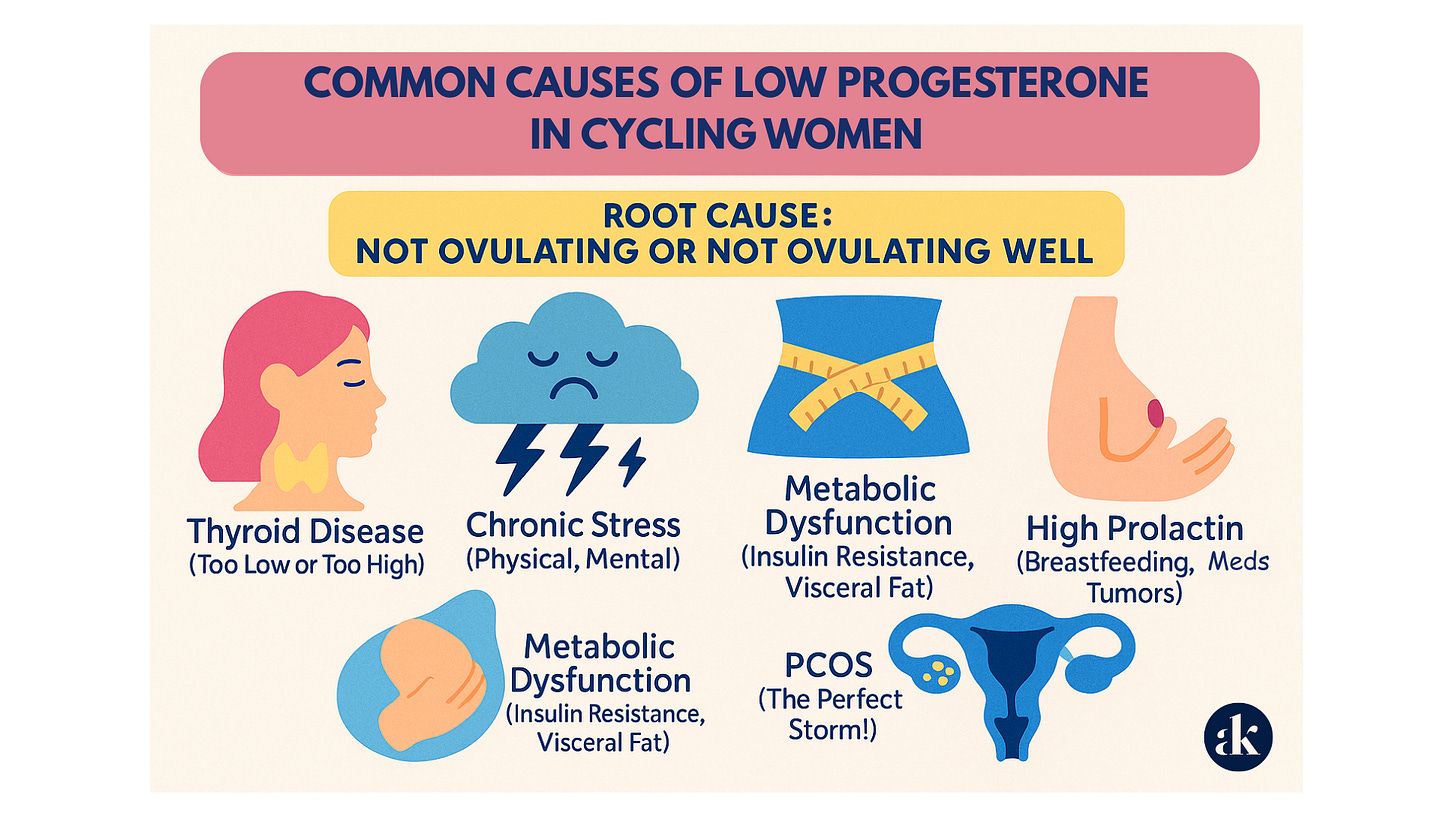 COMMON CAUSES OF LOW PROGESTERONE IN CYCLING WOMEN

ROOT CAUSE: NOT OVULATING OR NOT OVULATING WELL

Thyroid Disease (Too Low or Too High)

Chronic Stress (Physical, Mental)

Metabolic Dysfunction (Insulin Resistance, Visceral Fat)

High Prolactin (Breastfeeding, Meds Tumors)

Metabolic Dysfunction (Insulin Resistance, Visceral Fat)

PCOS (The Perfect Storm!)

ak